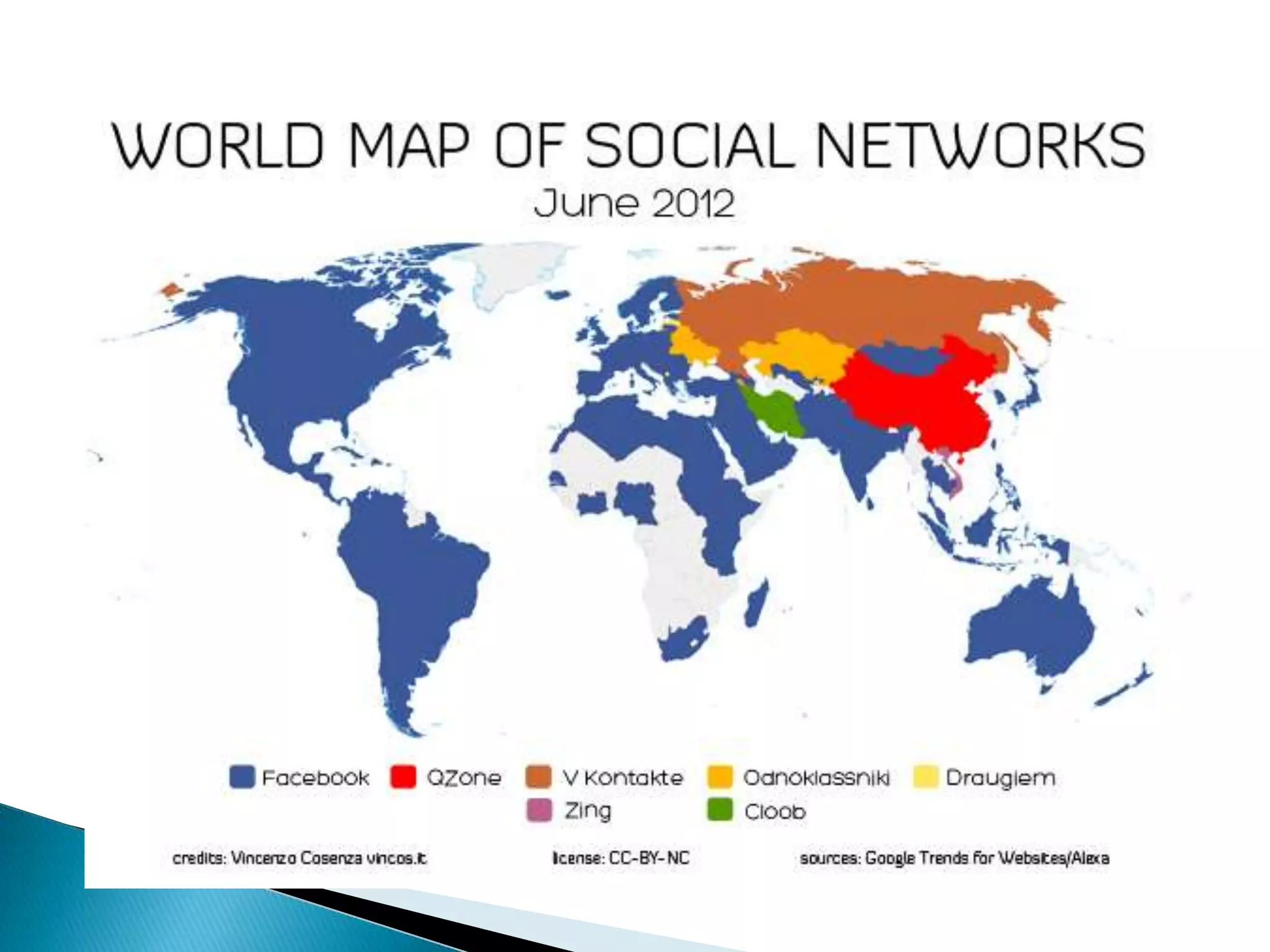 WORLD MAP OF SOCIAL NETWORKS
June 2012

Facebook
QZone
V Kontakte
Odnoklassniki
Draugiem
Zing
Cloob

credits: Vincenzo Cosenza vincos.it
license: CC-BY-NC
sources: Google Trends for Websites/Alexa